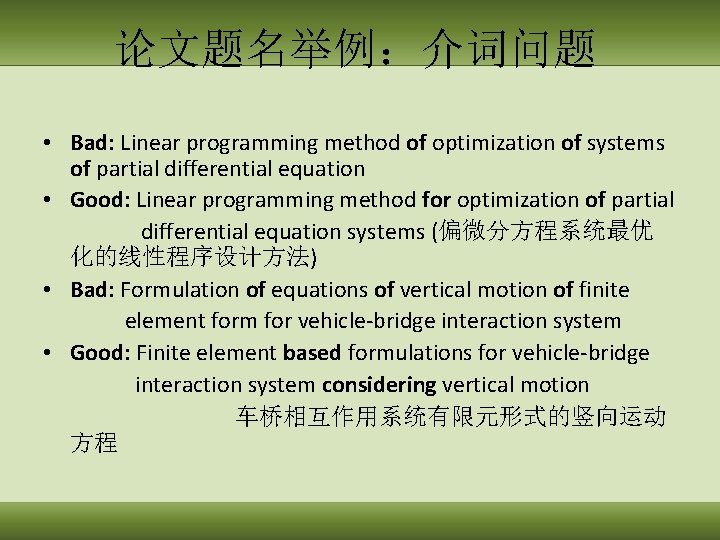 论文题名举例：介词问题

• Bad: Linear programming method of optimization of systems of partial differential equation
• Good: Linear programming method for optimization of partial differential equation systems (偏微分方程系统最优化的线性程序设计方法)
• Bad: Formulation of equations of vertical motion of finite element form for vehicle-bridge interaction system
• Good: Finite element based formulations for vehicle-bridge interaction system considering vertical motion 车桥相互作用系统有限元形式的竖向运动方程